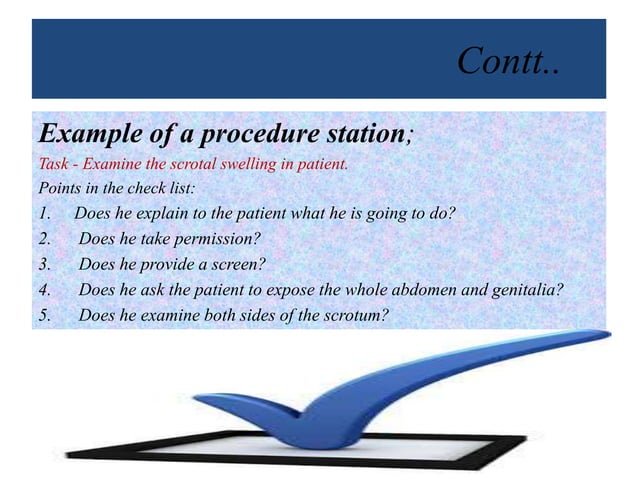 Contt..

Example of a procedure station;

Task - Examine the scrotal swelling in patient.

Points in the check list:

1. Does he explain to the patient what he is going to do?
2. Does he take permission?
3. Does he provide a screen?
4. Does he ask the patient to expose the whole abdomen and genitalia?
5. Does he examine both sides of the scrotum?